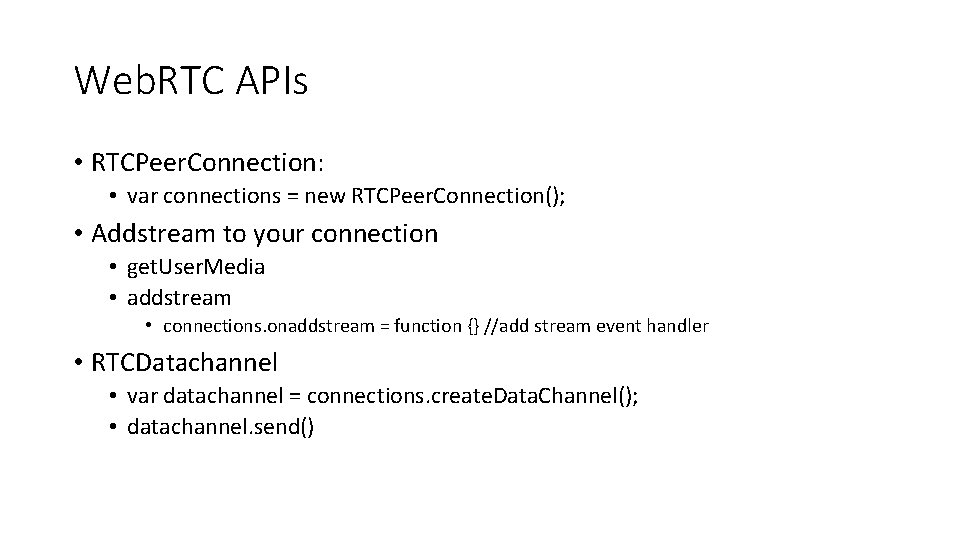 Web.RTC APIs

• RTCPeer.Connection:
  • var connections = new RTCPeer.Connection();
• Addstream to your connection
  • get.User.Media
  • addstream
    • connections.onaddstream = function {} //add stream event handler
• RTCDatachannel
  • var datachannel = connections.create.Data.Channel();
  • datachannel.send()